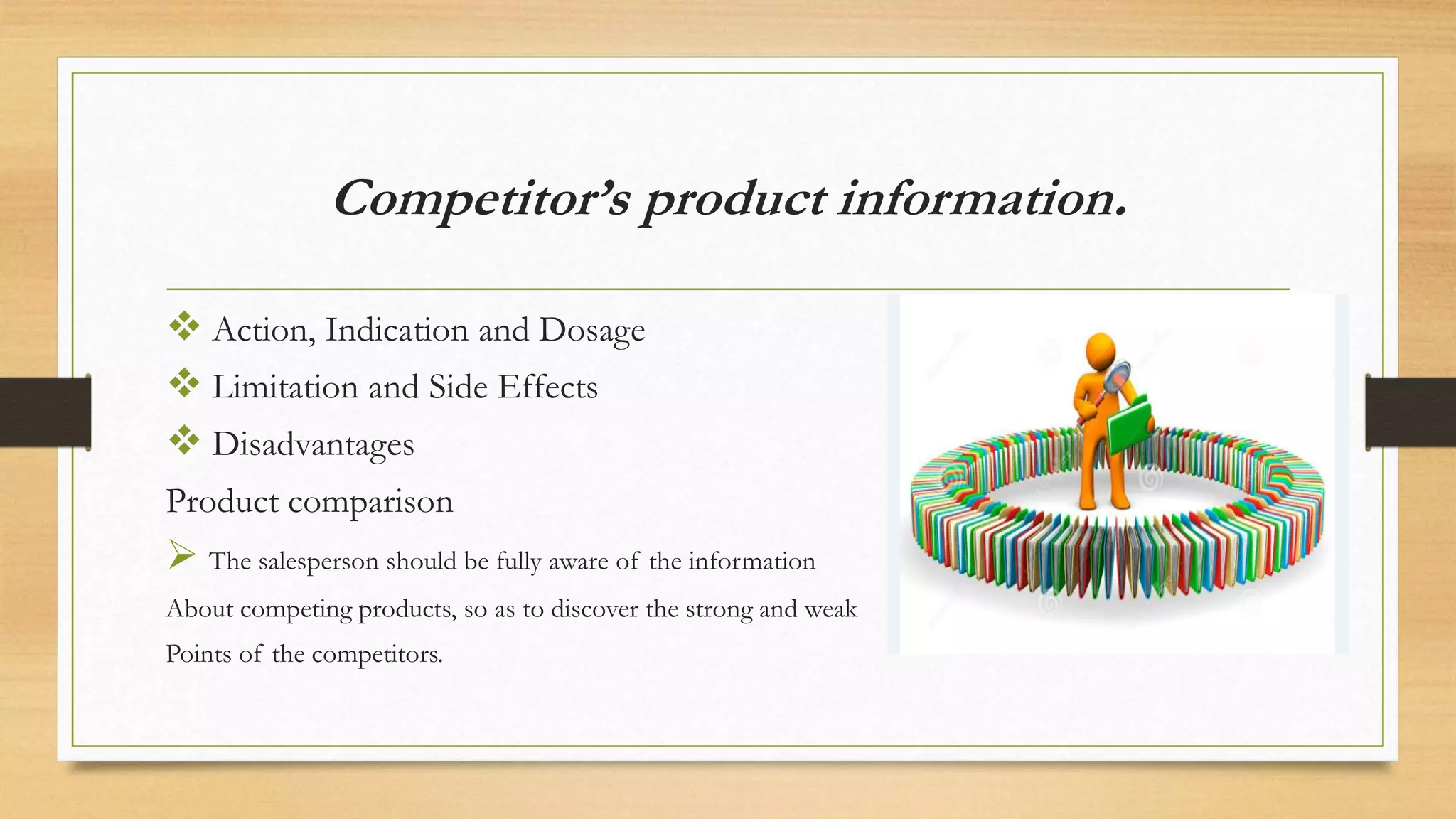 Competitor's product information.

❖ Action, Indication and Dosage

❖ Limitation and Side Effects

❖ Disadvantages

Product comparison

➢ The salesperson should be fully aware of the information About competing products, so as to discover the strong and weak Points of the competitors.